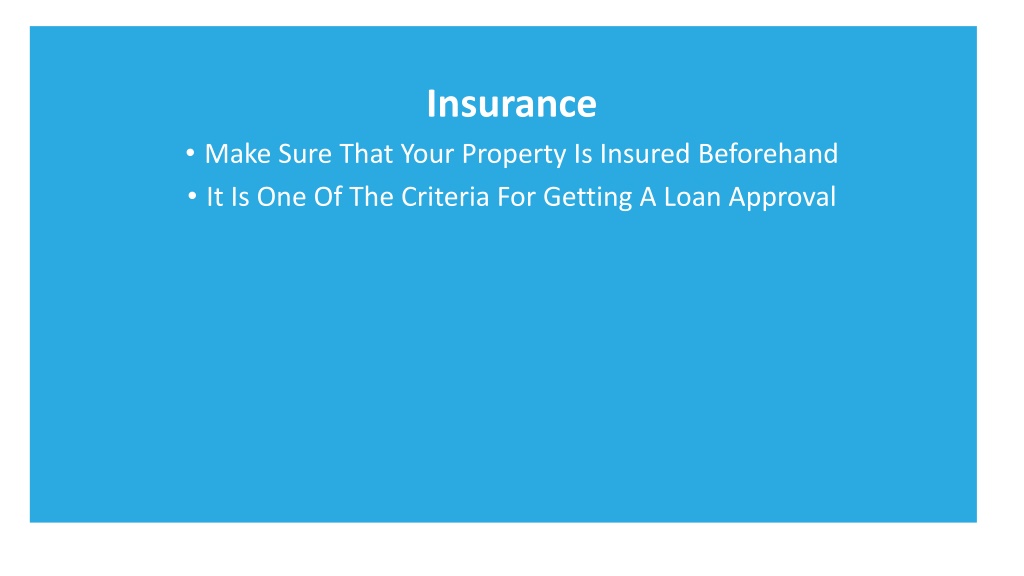 Insurance

• Make Sure That Your Property Is Insured Beforehand
• It Is One Of The Criteria For Getting A Loan Approval